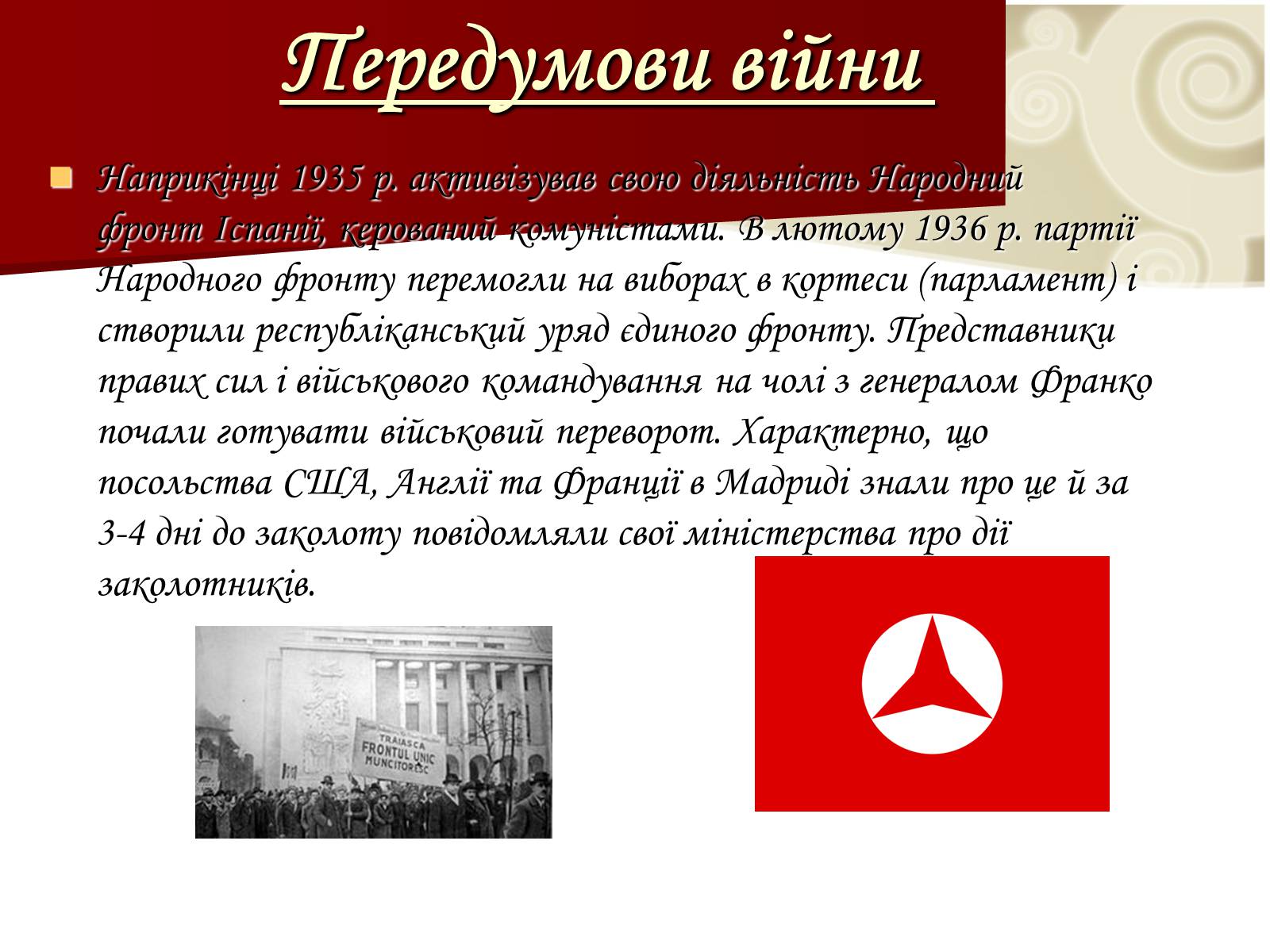 Передумови війни

Наприкінці 1935 р. активізував свою діяльність Народний фронт Іспанії, керований комуністами. В лютому 1936 р. партії Народного фронту перемогли на виборах в кортеси (парламент) і створили республіканський уряд єдиного фронту. Представники правих сил і військового командування на чолі з генералом Франко почали готувати військовий переворот. Характерно, що посольства США, Англії та Франції в Мадриді знали про це й за 3-4 дні до заколоту повідомляли свої міністерства про дії заколотників.

TRAIASCA FRONTUL UNIC MUNCITORESC